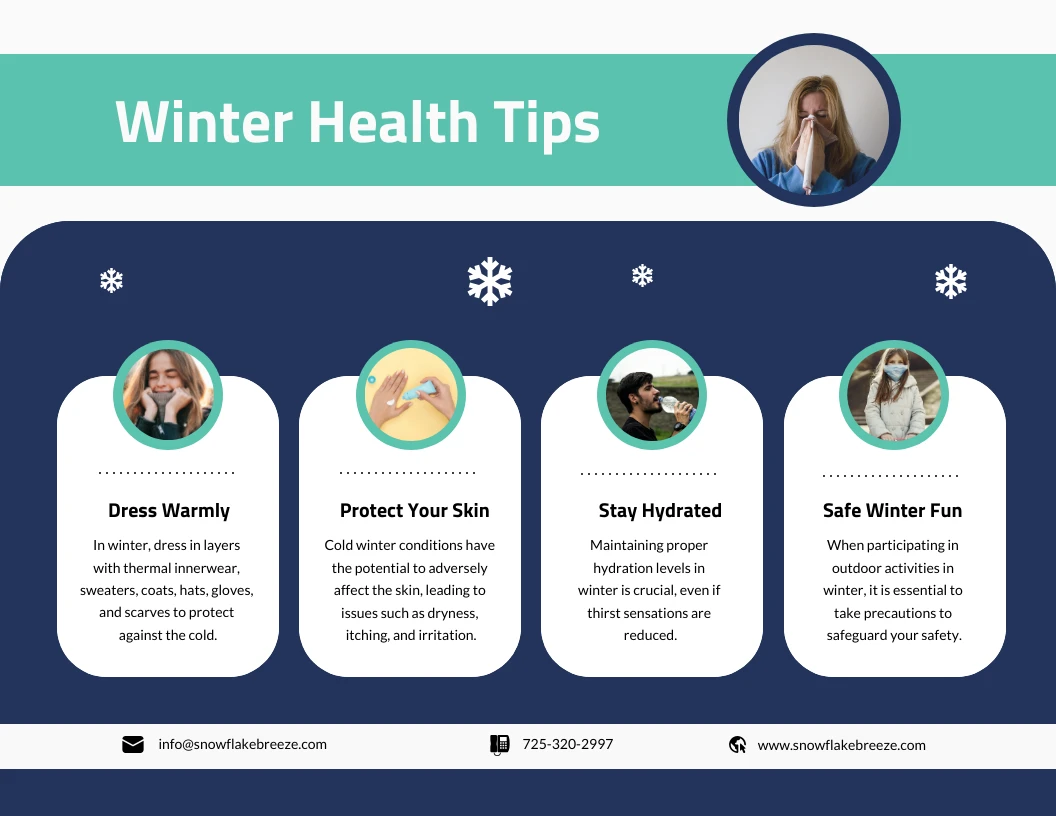 Winter Health Tips

Dress Warmly

In winter, dress in layers with thermal innerwear, sweaters, coats, hats, gloves, and scarves to protect against the cold.

Protect Your Skin

Cold winter conditions have the potential to adversely affect the skin, leading to issues such as dryness, itching, and irritation.

Stay Hydrated

Maintaining proper hydration levels in winter is crucial, even if thirst sensations are reduced.

Safe Winter Fun

When participating in outdoor activities in winter, it is essential to take precautions to safeguard your safety.

info@snowflakebreeze.com

725-320-2997

www.snowflakebreeze.com